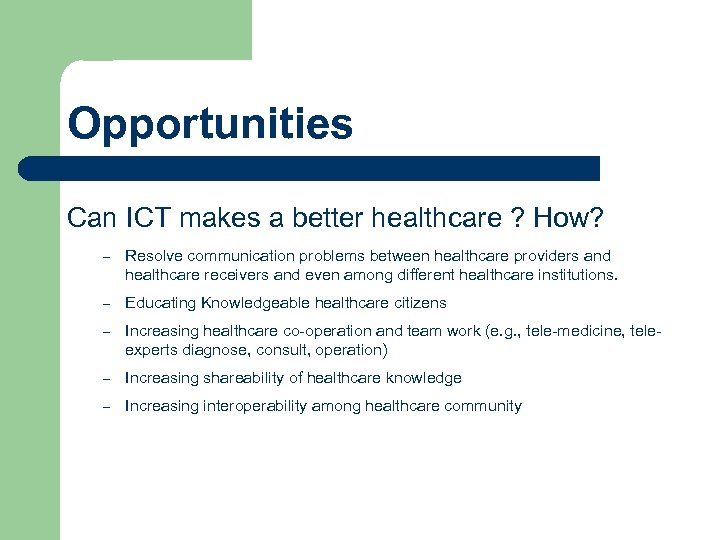 Opportunities

Can ICT makes a better healthcare ? How?

– Resolve communication problems between healthcare providers and healthcare receivers and even among different healthcare institutions.

– Educating Knowledgeable healthcare citizens

– Increasing healthcare co-operation and team work (e.g., tele-medicine, tele-experts diagnose, consult, operation)

– Increasing shareability of healthcare knowledge

– Increasing interoperability among healthcare community